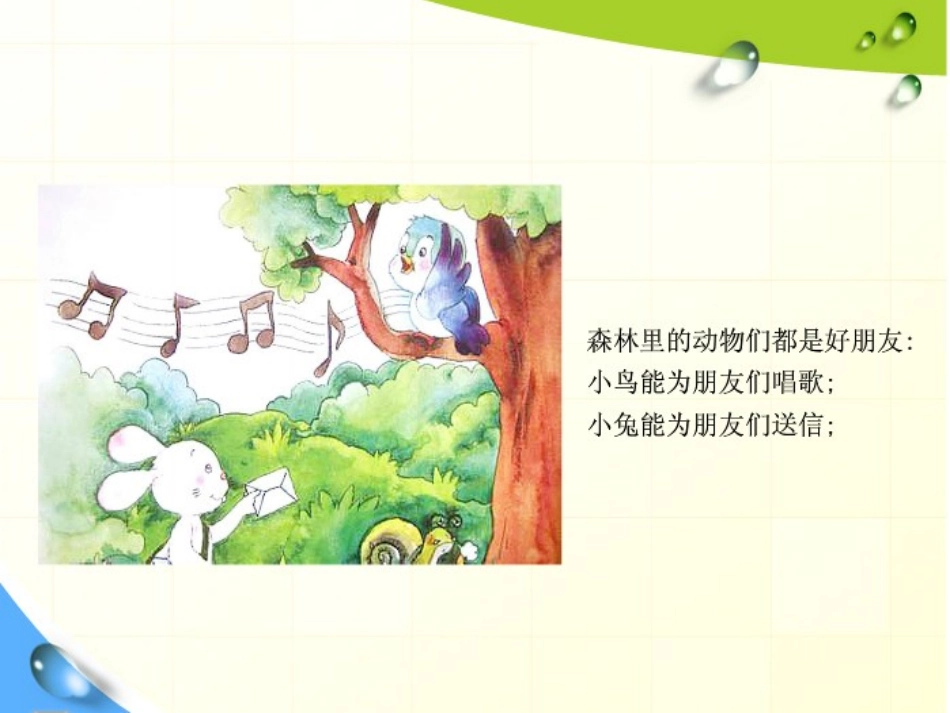 森林里的动物们都是好朋友：
小鸟能为朋友们唱歌；
小兔能为朋友们送信；